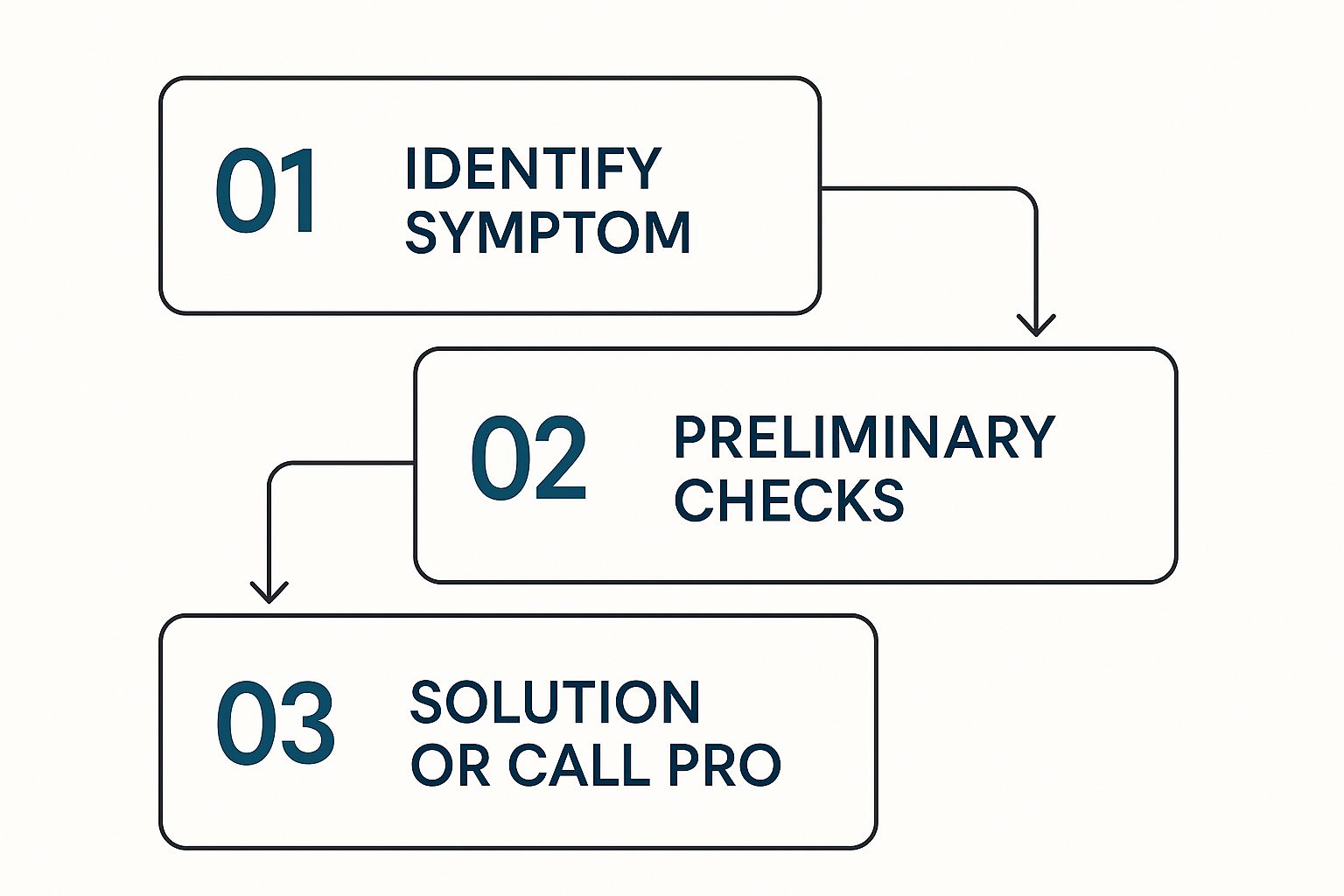 01 IDENTIFY SYMPTOM

02 PRELIMINARY CHECKS

03 SOLUTION OR CALL PRO